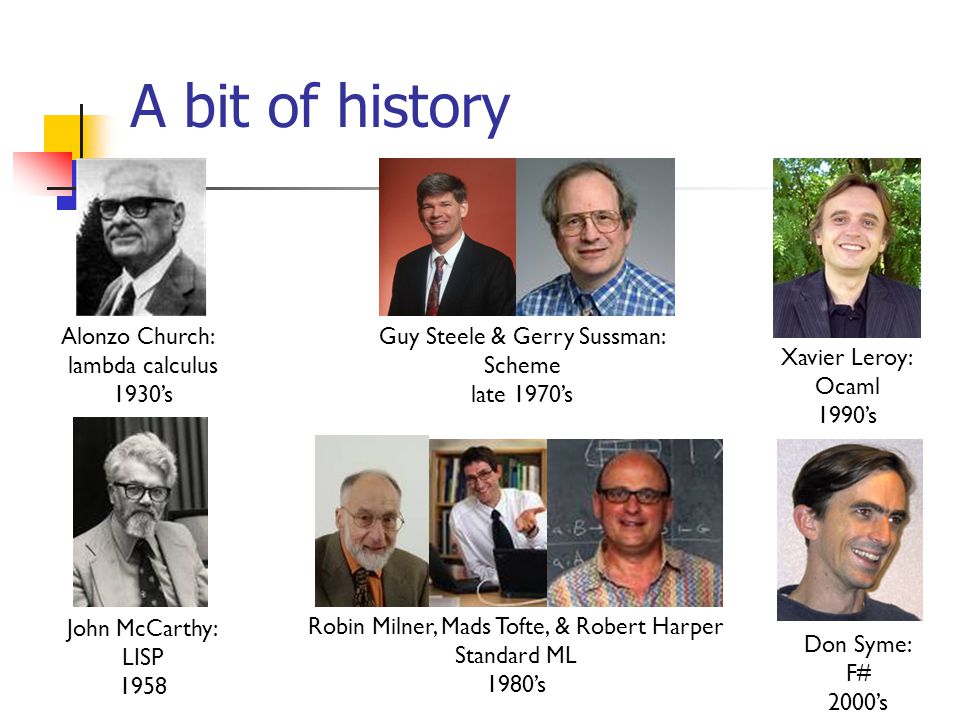 A bit of history

Alonzo Church:
lambda calculus
1930's

Guy Steele & Gerry Sussman:
Scheme
late 1970's

Xavier Leroy:
Ocaml
1990's

John McCarthy:
LISP
1958

Robin Milner, Mads Tofte, & Robert Harper
Standard ML
1980's

Don Syme:
F#
2000's